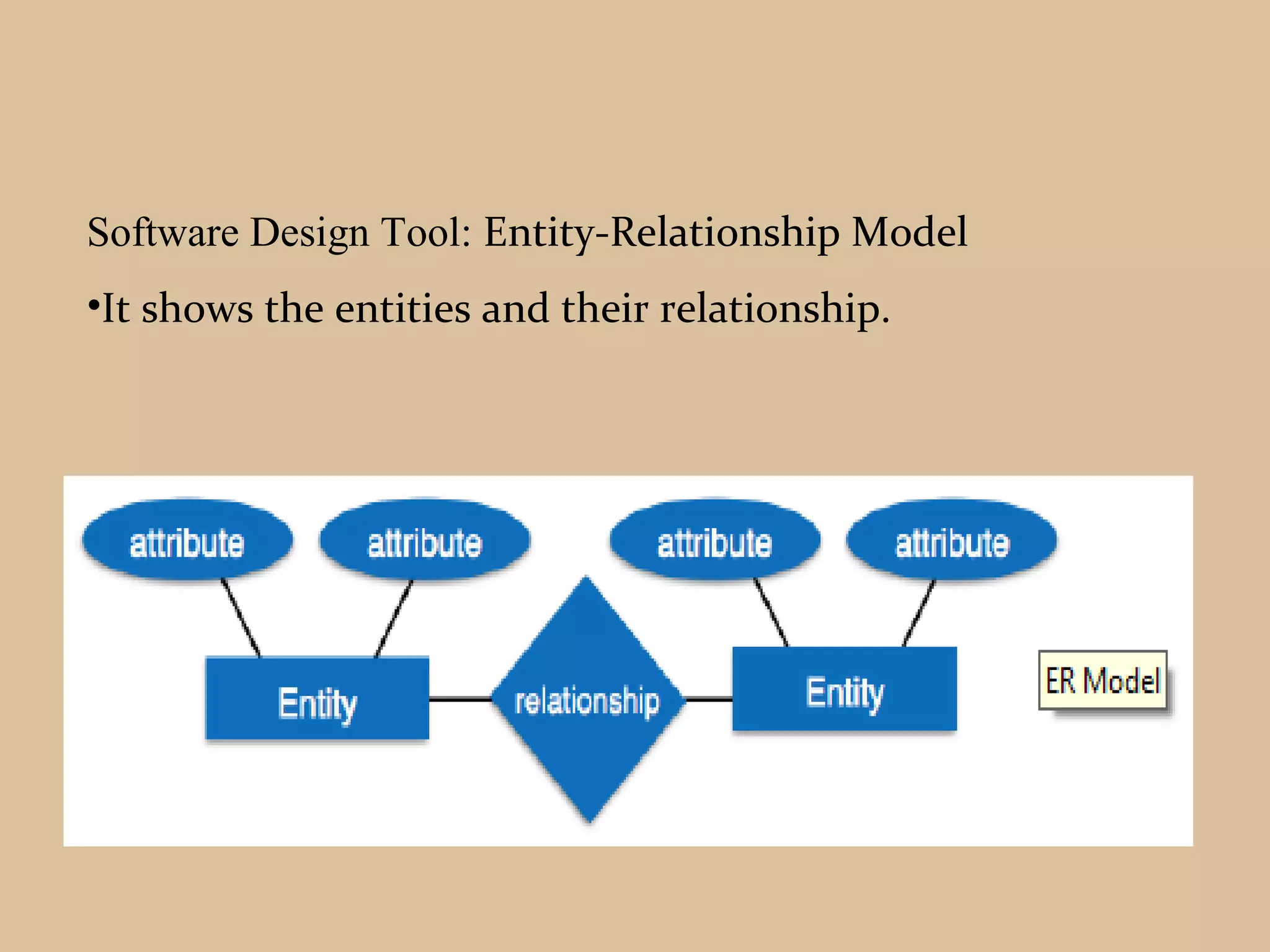 Software Design Tool: Entity-Relationship Model

•It shows the entities and their relationship.

attribute
attribute
attribute
attribute
Entity
relationship
Entity
ER Model